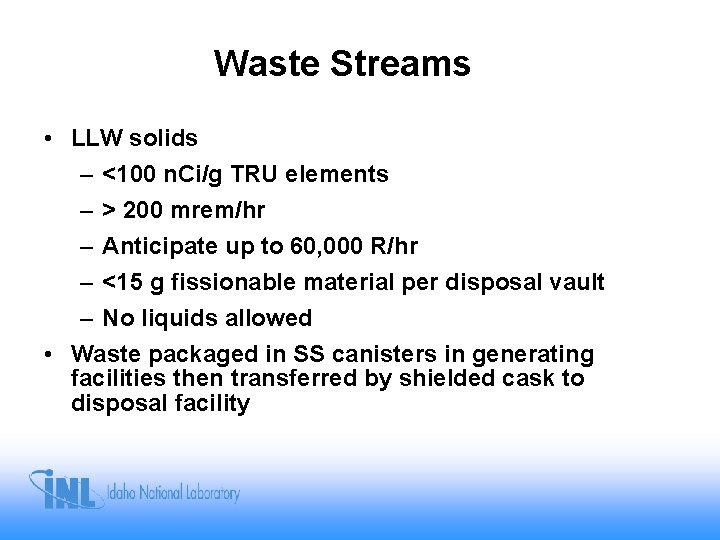 Waste Streams

• LLW solids
  – <100 nCi/g TRU elements
  – > 200 mrem/hr
  – Anticipate up to 60,000 R/hr
  – <15 g fissionable material per disposal vault
  – No liquids allowed
• Waste packaged in SS canisters in generating facilities then transferred by shielded cask to disposal facility

INL Idaho National Laboratory